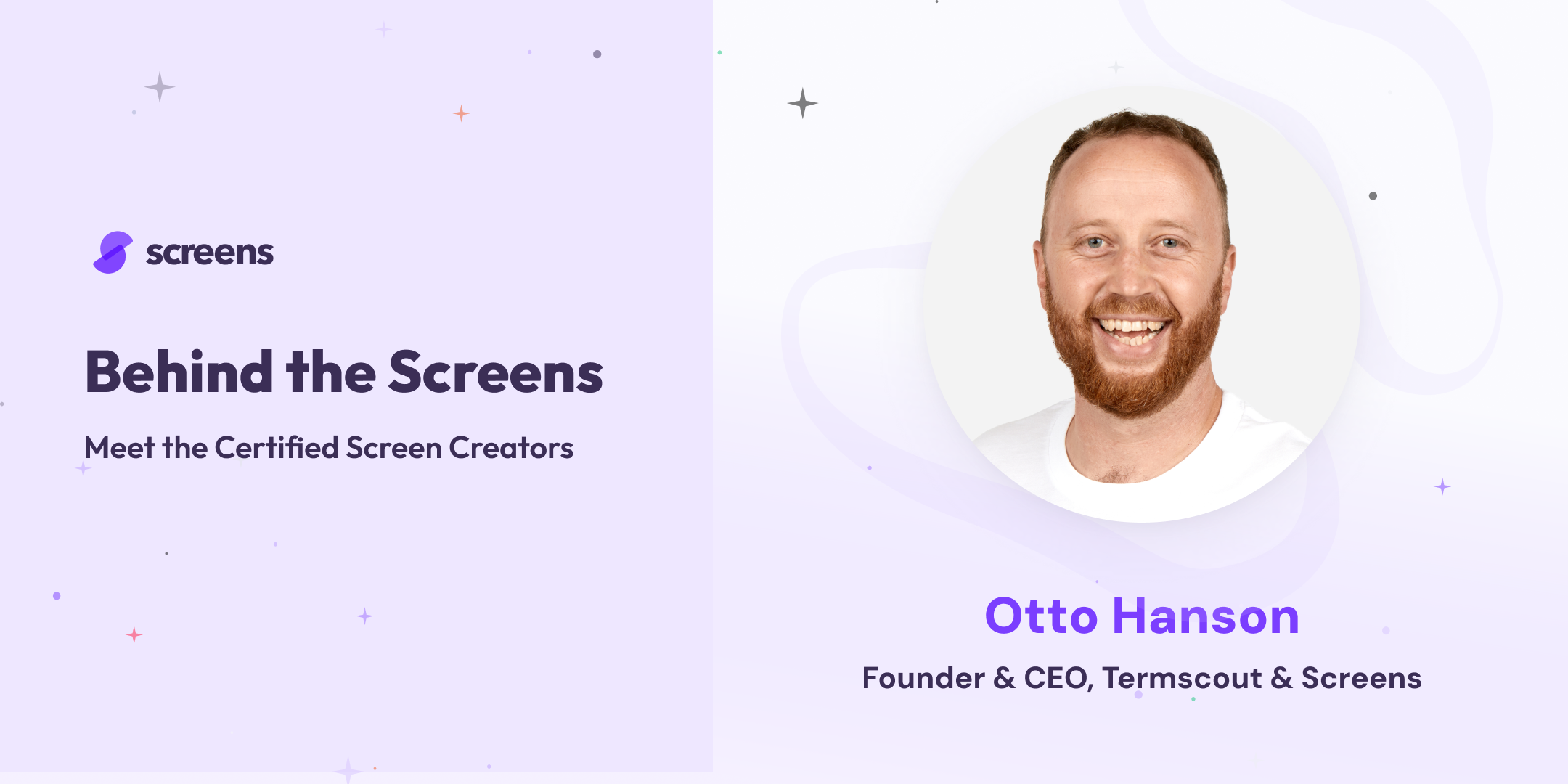 screens

Behind the Screens

Meet the Certified Screen Creators

Otto Hanson

Founder & CEO, Termscout & Screens